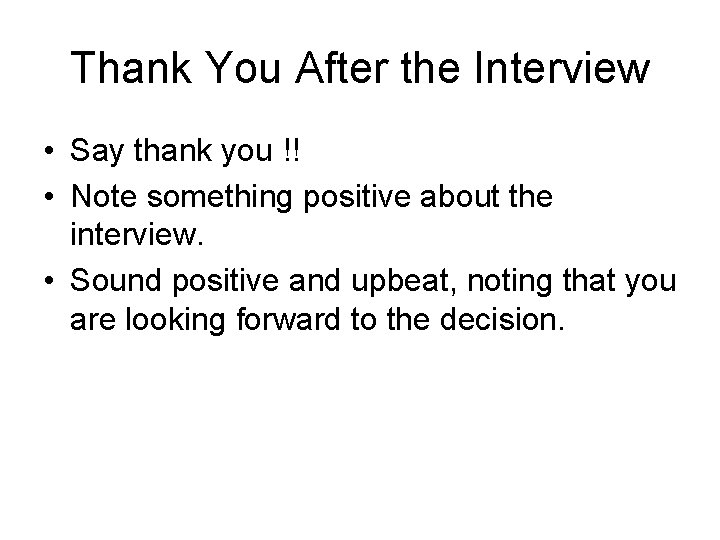 Thank You After the Interview

• Say thank you !!
• Note something positive about the interview.
• Sound positive and upbeat, noting that you are looking forward to the decision.